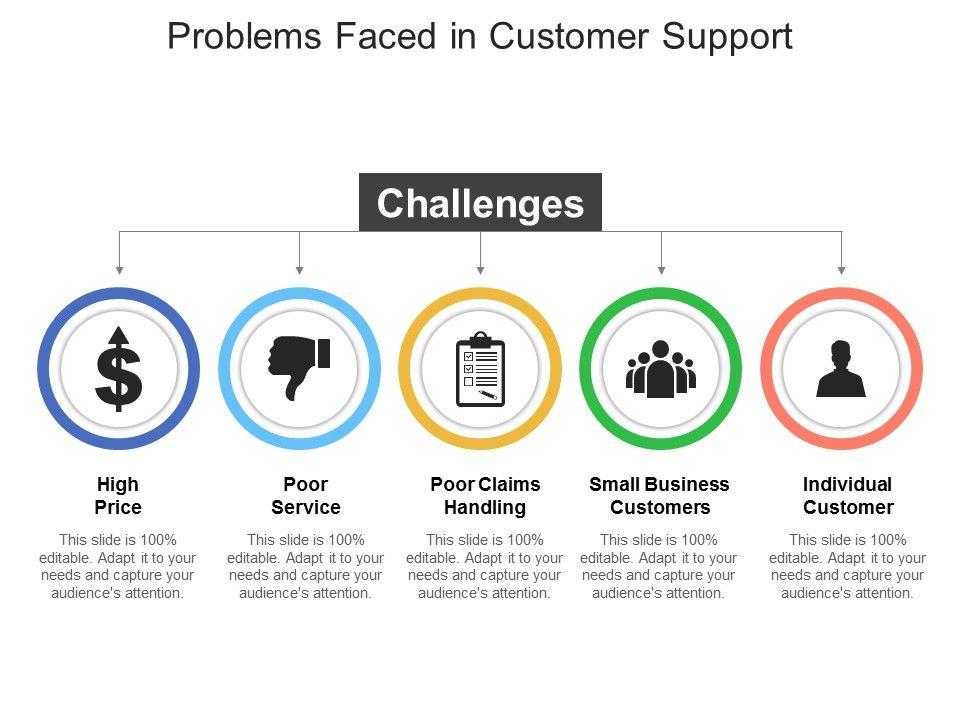 Problems Faced in Customer Support

Challenges

High Price

This slide is 100% editable. Adapt it to your needs and capture your audience's attention.

Poor Service

This slide is 100% editable. Adapt it to your needs and capture your audience's attention.

Poor Claims Handling

This slide is 100% editable. Adapt it to your needs and capture your audience's attention.

Small Business Customers

This slide is 100% editable. Adapt it to your needs and capture your audience's attention.

Individual Customer

This slide is 100% editable. Adapt it to your needs and capture your audience's attention.